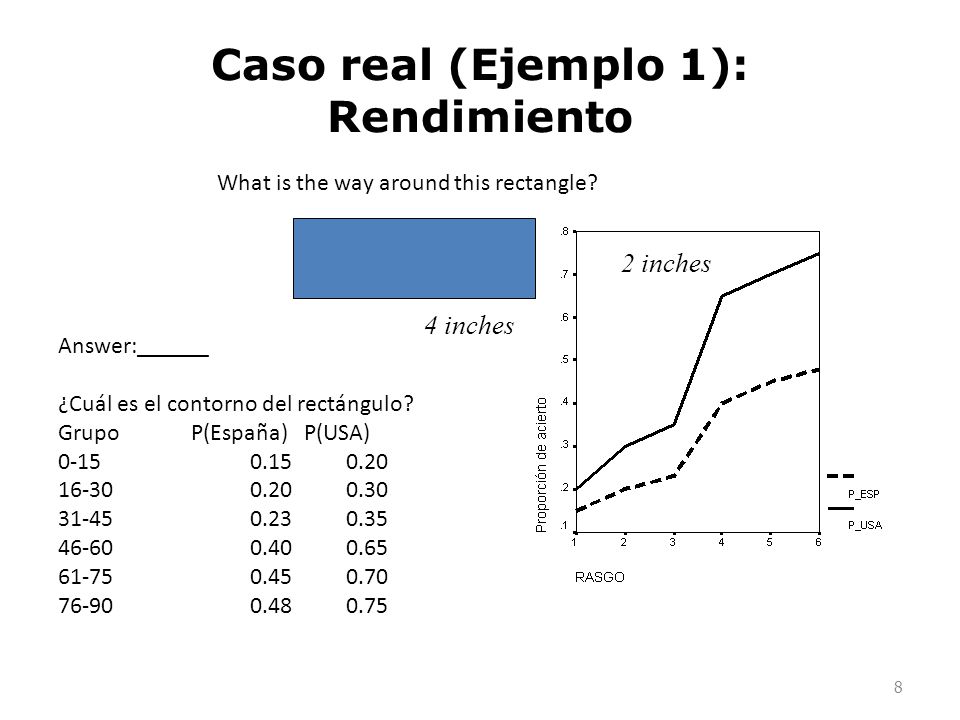 Caso real (Ejemplo 1): Rendimiento

What is the way around this rectangle?

2 inches

4 inches

Answer:______

¿Cuál es el contorno del rectángulo?

| Grupo | P(España) | P(USA) |
|---|---|---|
| 0-15 | 0.15 | 0.20 |
| 16-30 | 0.20 | 0.30 |
| 31-45 | 0.23 | 0.35 |
| 46-60 | 0.40 | 0.65 |
| 61-75 | 0.45 | 0.70 |
| 76-90 | 0.48 | 0.75 |

.8
.7
.6
.5
.4
.3
.2
.1
Proporción de acierto
1 2 3 4 5 6
RASGO
P_ESP
P_USA

8